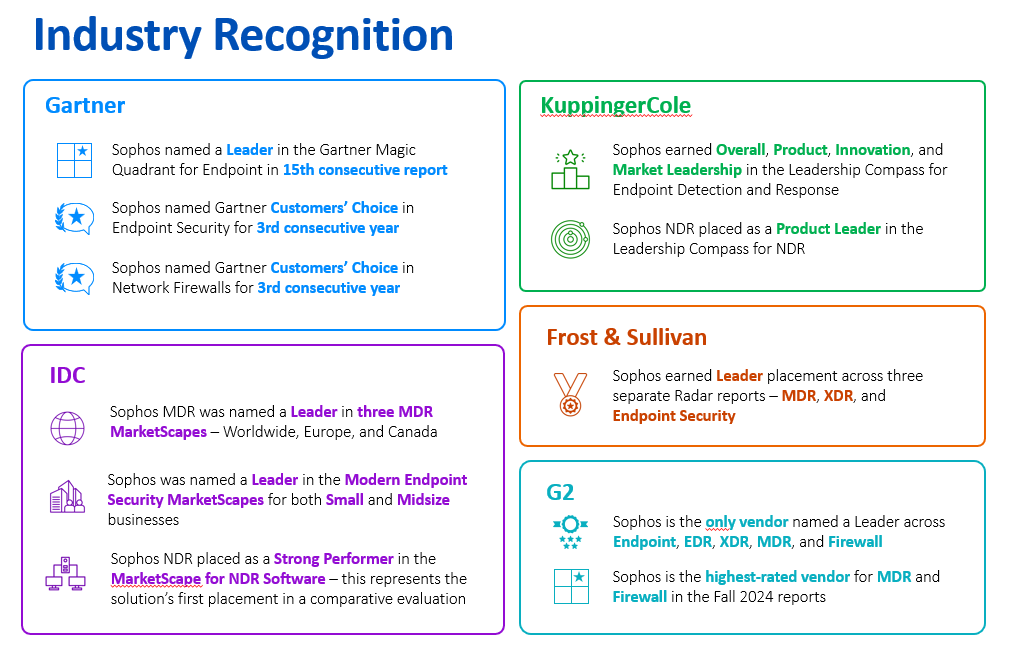 Industry Recognition

Gartner

Sophos named a Leader in the Gartner Magic Quadrant for Endpoint in 15th consecutive report

Sophos named Gartner Customers' Choice in Endpoint Security for 3rd consecutive year

Sophos named Gartner Customers' Choice in Network Firewalls for 3rd consecutive year

IDC

Sophos MDR was named a Leader in three MDR MarketScapes – Worldwide, Europe, and Canada

Sophos was named a Leader in the Modern Endpoint Security MarketScapes for both Small and Midsize businesses

Sophos NDR placed as a Strong Performer in the MarketScape for NDR Software – this represents the solution's first placement in a comparative evaluation

KuppingerCole

Sophos earned Overall, Product, Innovation, and Market Leadership in the Leadership Compass for Endpoint Detection and Response

Sophos NDR placed as a Product Leader in the Leadership Compass for NDR

Frost & Sullivan

Sophos earned Leader placement across three separate Radar reports – MDR, XDR, and Endpoint Security

G2

Sophos is the only vendor named a Leader across Endpoint, EDR, XDR, MDR, and Firewall

Sophos is the highest-rated vendor for MDR and Firewall in the Fall 2024 reports